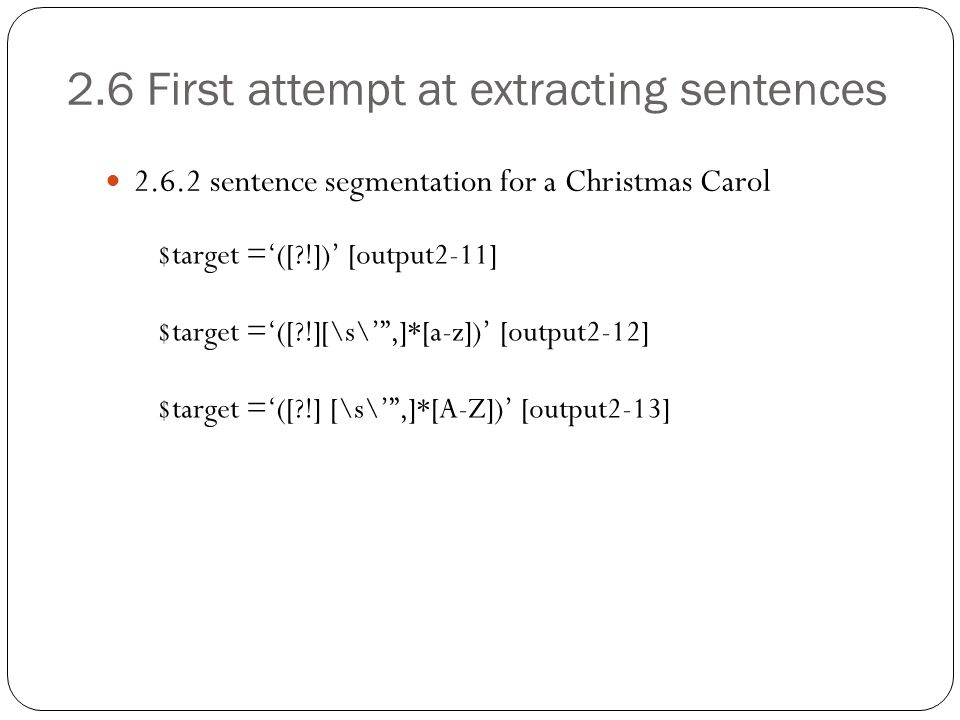 2.6 First attempt at extracting sentences

2.6.2 sentence segmentation for a Christmas Carol

$target =‘([?!])’ [output2-11]

$target =‘([?!][\s\’”,]*[a-z])’ [output2-12]

$target =‘([?!] [\s\’”,]*[A-Z])’ [output2-13]